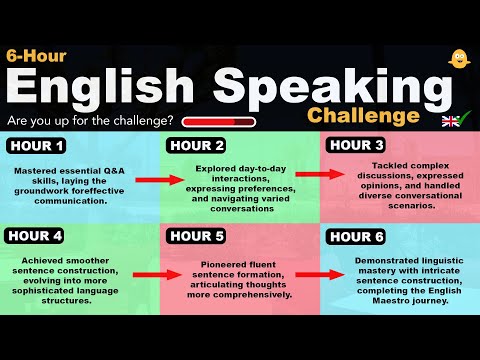 6-Hour

English Speaking Challenge

Are you up for the challenge?

HOUR 1

Mastered essential Q&A skills, laying the groundwork foreffective communication.

HOUR 2

Explored day-to-day interactions, expressing preferences, and navigating varied conversations

HOUR 3

Tackled complex discussions, expressed opinions, and handled diverse conversational scenarios.

HOUR 4

Achieved smoother sentence construction, evolving into more sophisticated language structures.

HOUR 5

Pioneered fluent sentence formation, articulating thoughts more comprehensively.

HOUR 6

Demonstrated linguistic mastery with intricate sentence construction, completing the English Maestro journey.